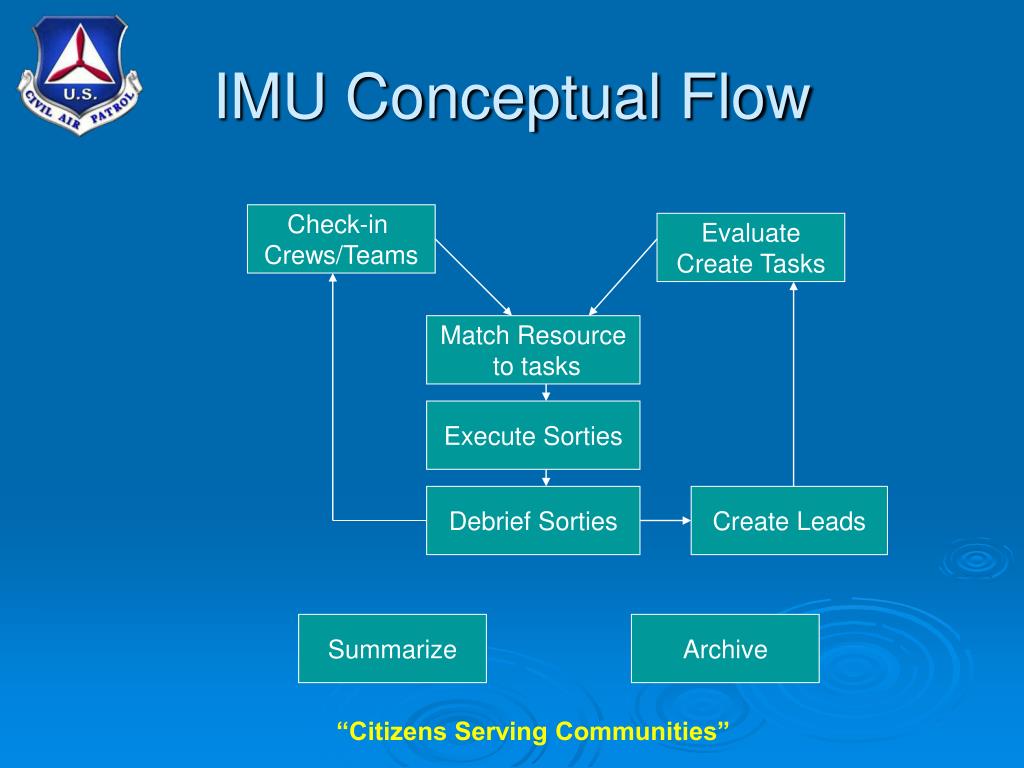 U.S.
CIVIL AIR PATROL

IMU Conceptual Flow

Check-in Crews/Teams

Evaluate Create Tasks

Match Resource to tasks

Execute Sorties

Debrief Sorties

Create Leads

Summarize

Archive

“Citizens Serving Communities”